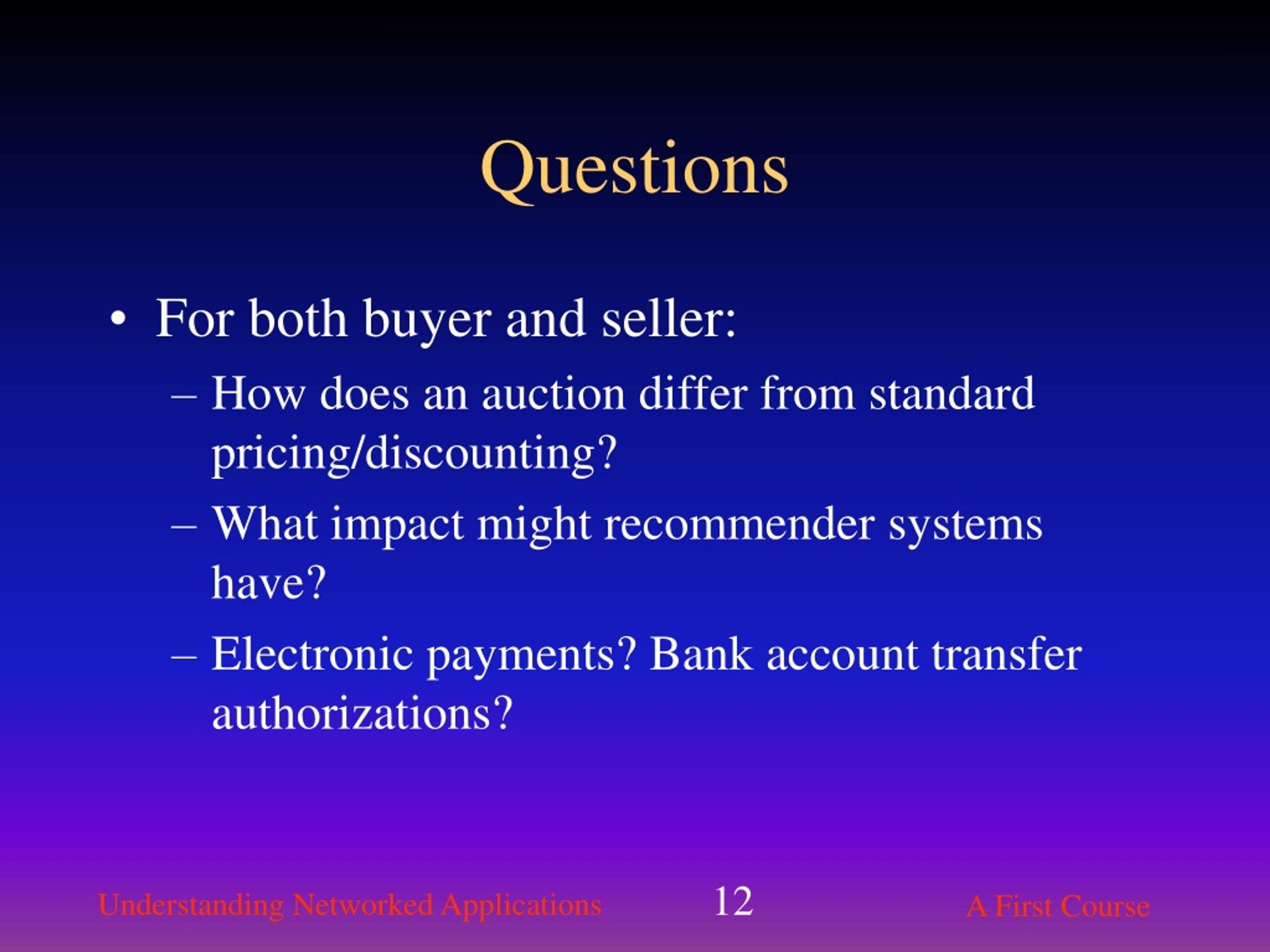 Questions

• For both buyer and seller:
– How does an auction differ from standard pricing/discounting?
– What impact might recommender systems have?
– Electronic payments? Bank account transfer authorizations?

Understanding Networked Applications 12 A First Course